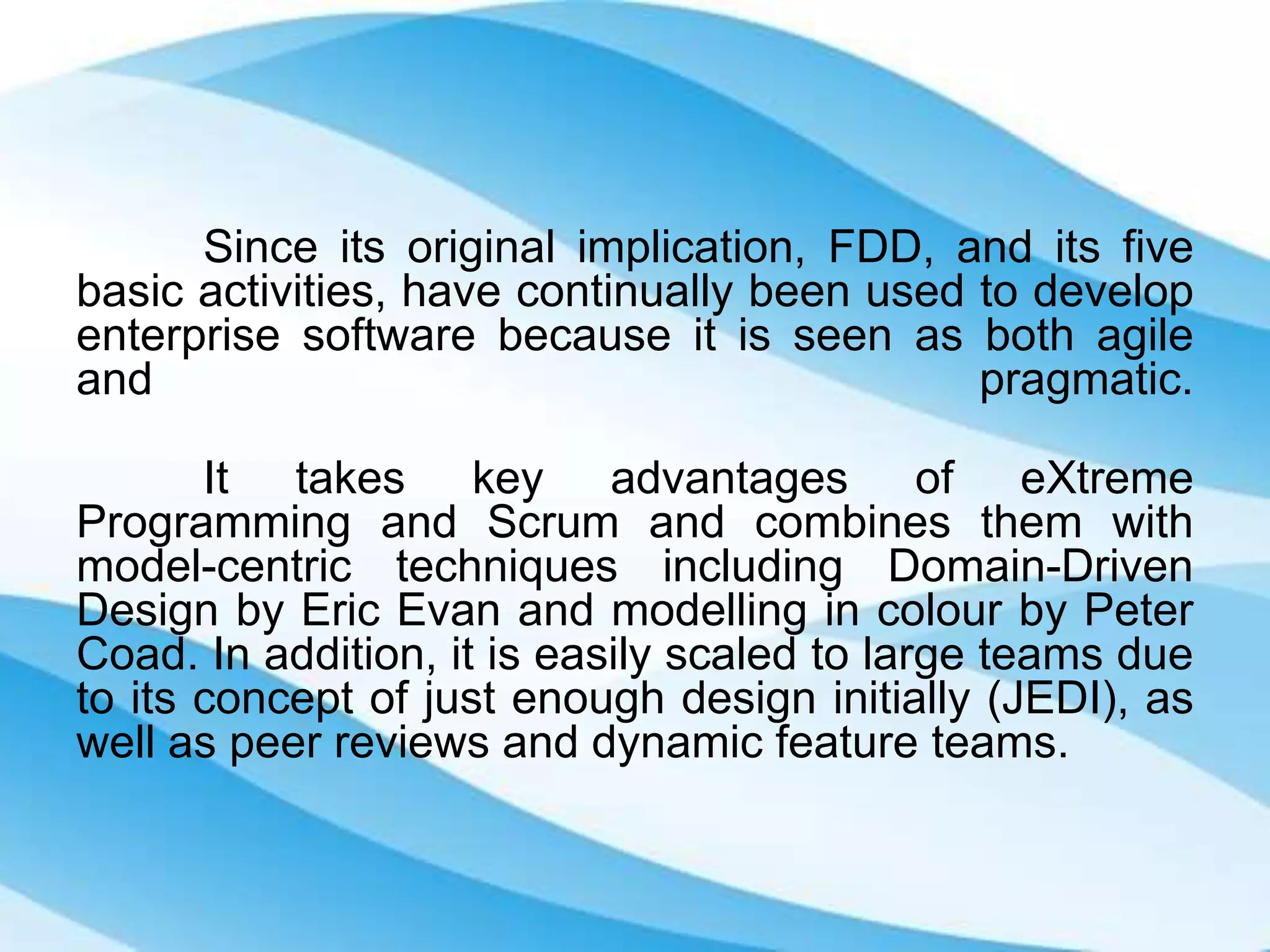 Since its original implication, FDD, and its five basic activities, have continually been used to develop enterprise software because it is seen as both agile and pragmatic.

It takes key advantages of eXtreme Programming and Scrum and combines them with model-centric techniques including Domain-Driven Design by Eric Evan and modelling in colour by Peter Coad. In addition, it is easily scaled to large teams due to its concept of just enough design initially (JEDI), as well as peer reviews and dynamic feature teams.